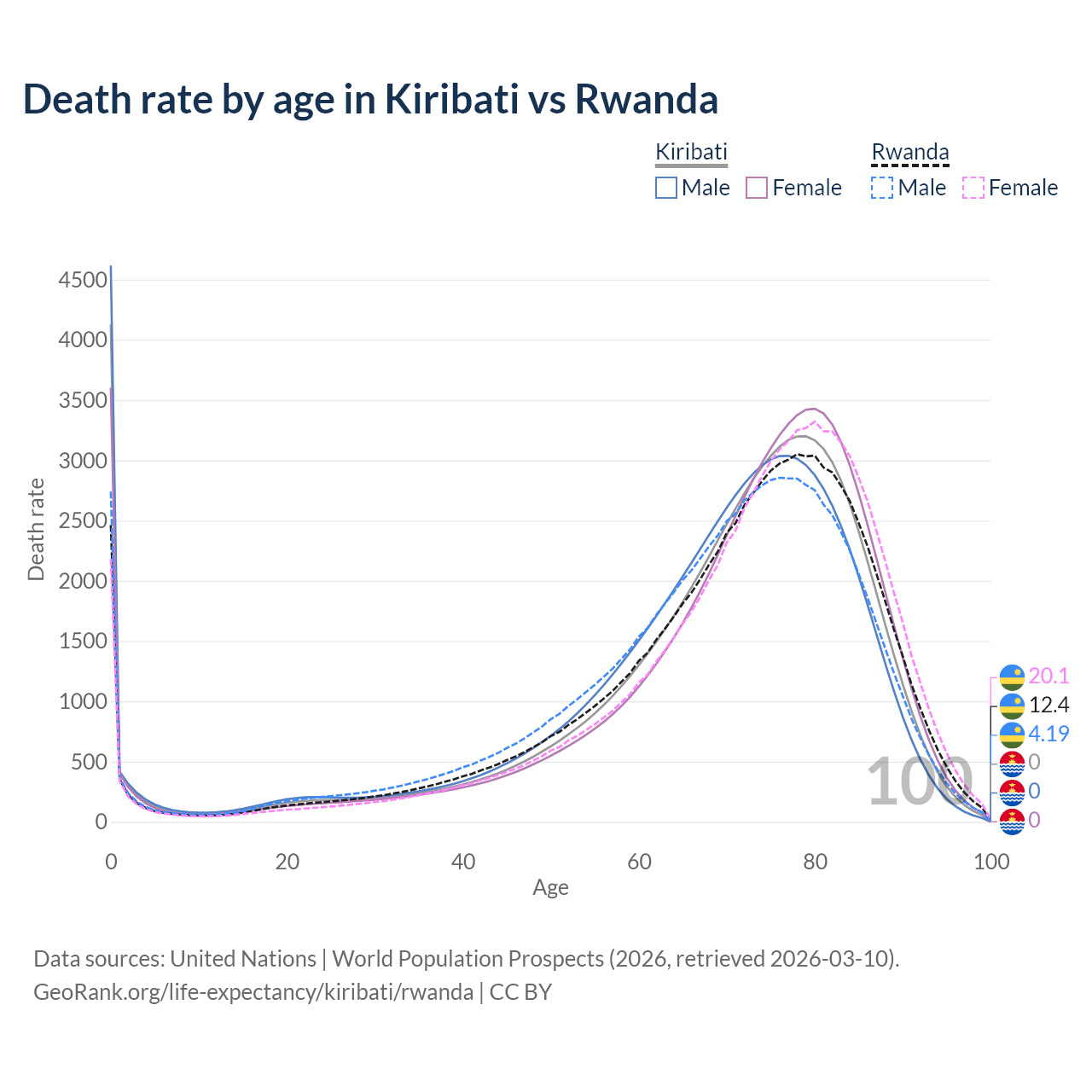 Death rate by age in Kiribati vs Rwanda

Kiribati
Male Female

Rwanda
Male Female

Death rate

4500
4000
3500
3000
2500
2000
1500
1000
500
0

0 20 40 60 80 100

Age

100

20.1
12.4
4.19
0
0
0

Data sources: United Nations | World Population Prospects (2026, retrieved 2026-03-10).
GeoRank.org/life-expectancy/kiribati/rwanda | CC BY